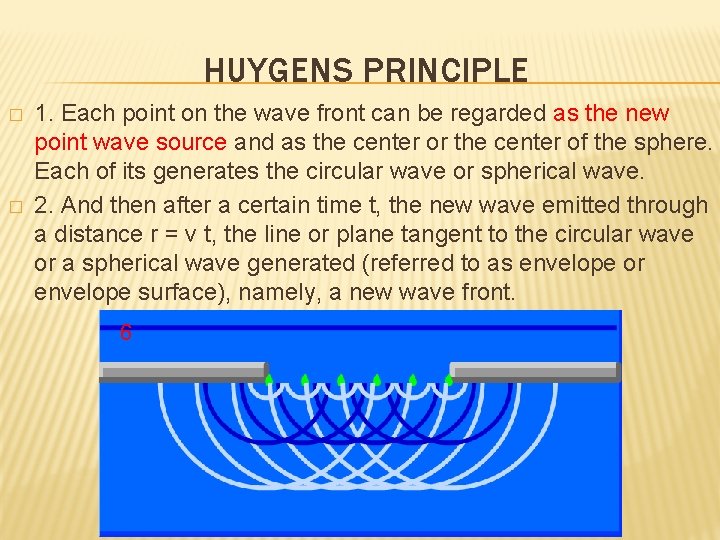 HUYGENS PRINCIPLE

□ 1. Each point on the wave front can be regarded as the new point wave source and as the center or the center of the sphere. Each of its generates the circular wave or spherical wave.

□ 2. And then after a certain time t, the new wave emitted through a distance r = v t, the line or plane tangent to the circular wave or a spherical wave generated (referred to as envelope or envelope surface), namely, a new wave front.

6